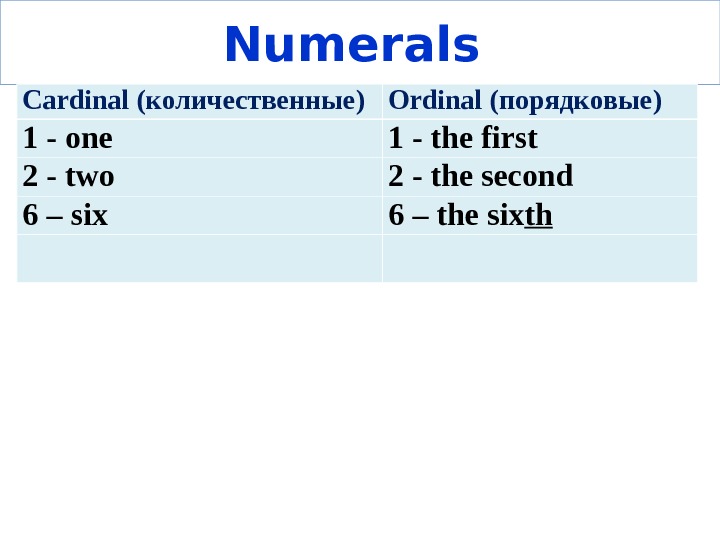 Numerals

| Cardinal (количественные) | Ordinal (порядковые) |
|---|---|
| 1 - one | 1 - the first |
| 2 - two | 2 - the second |
| 6 – six | 6 – the sixth |
| | |